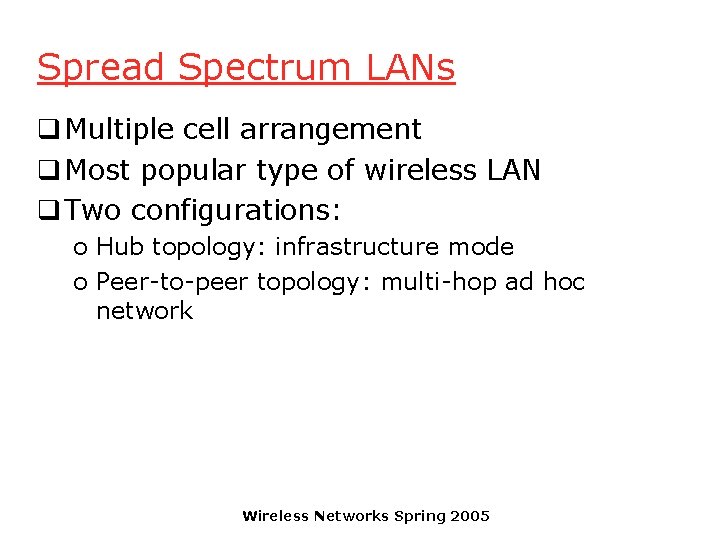 Spread Spectrum LANs

❑ Multiple cell arrangement
❑ Most popular type of wireless LAN
❑ Two configurations:
o Hub topology: infrastructure mode
o Peer-to-peer topology: multi-hop ad hoc network

Wireless Networks Spring 2005